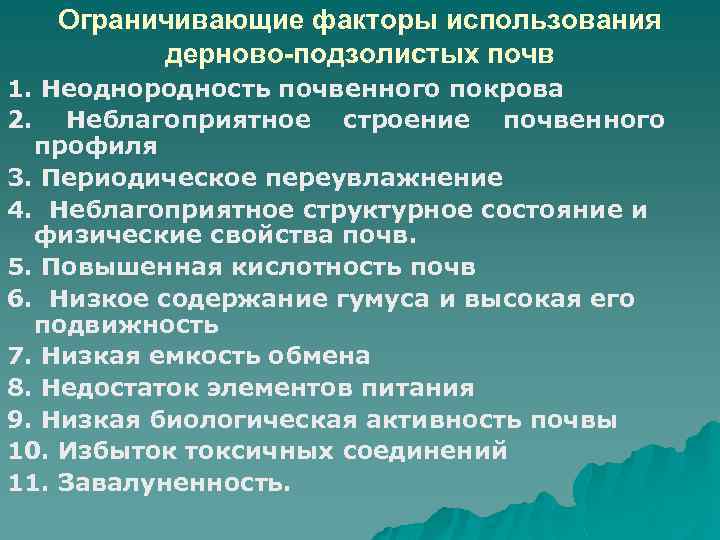 Ограничивающие факторы использования дерново-подзолистых почв

1. Неоднородность почвенного покрова
2. Неблагоприятное строение почвенного профиля
3. Периодическое переувлажнение
4. Неблагоприятное структурное состояние и физические свойства почв.
5. Повышенная кислотность почв
6. Низкое содержание гумуса и высокая его подвижность
7. Низкая емкость обмена
8. Недостаток элементов питания
9. Низкая биологическая активность почвы
10. Избыток токсичных соединений
11. Завалуненность.